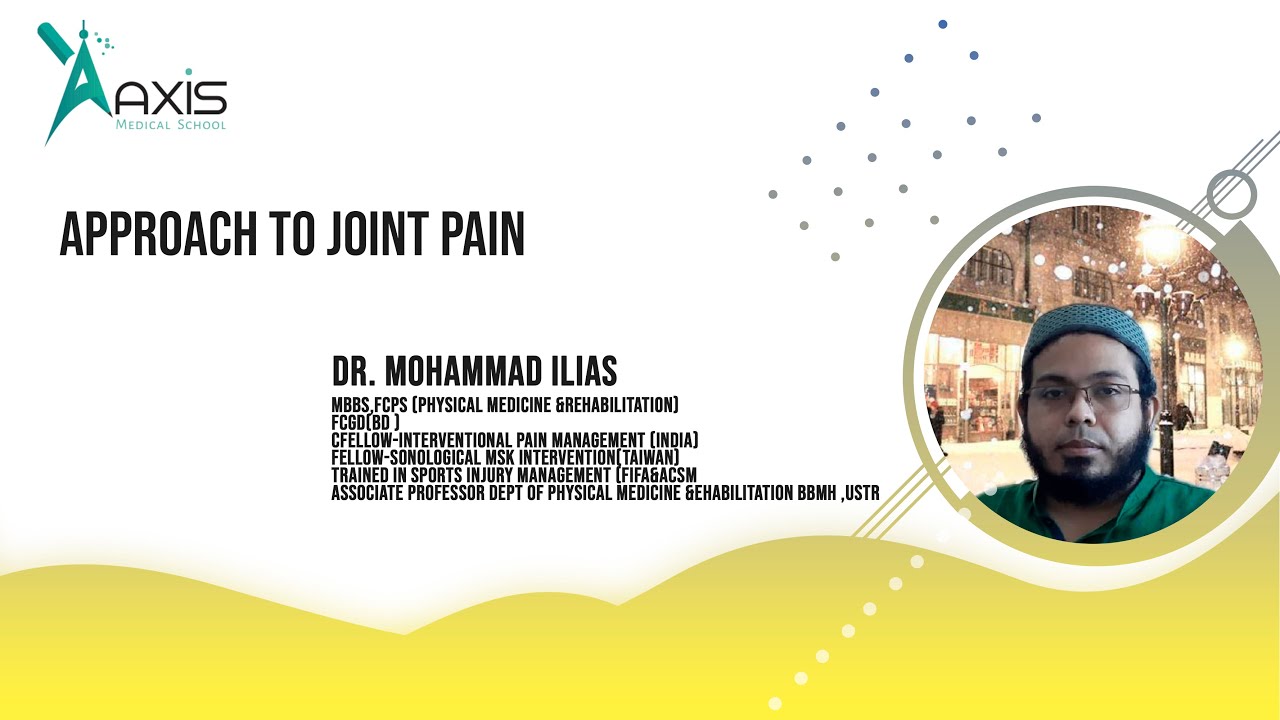 AXIS
MEDICAL SCHOOL

APPROACH TO JOINT PAIN

DR. MOHAMMAD ILIAS

MBBS,FCPS (PHYSICAL MEDICINE &REHABILITATION)
FCGD(BD )
CFELLOW-INTERVENTIONAL PAIN MANAGEMENT (INDIA)
FELLOW-SONOLOGICAL MSK INTERVENTION(TAIWAN)
TRAINED IN SPORTS INJURY MANAGEMENT (FIFA&ACSM
ASSOCIATE PROFESSOR DEPT OF PHYSICAL MEDICINE &EHABILITATION BBMH ,USTR